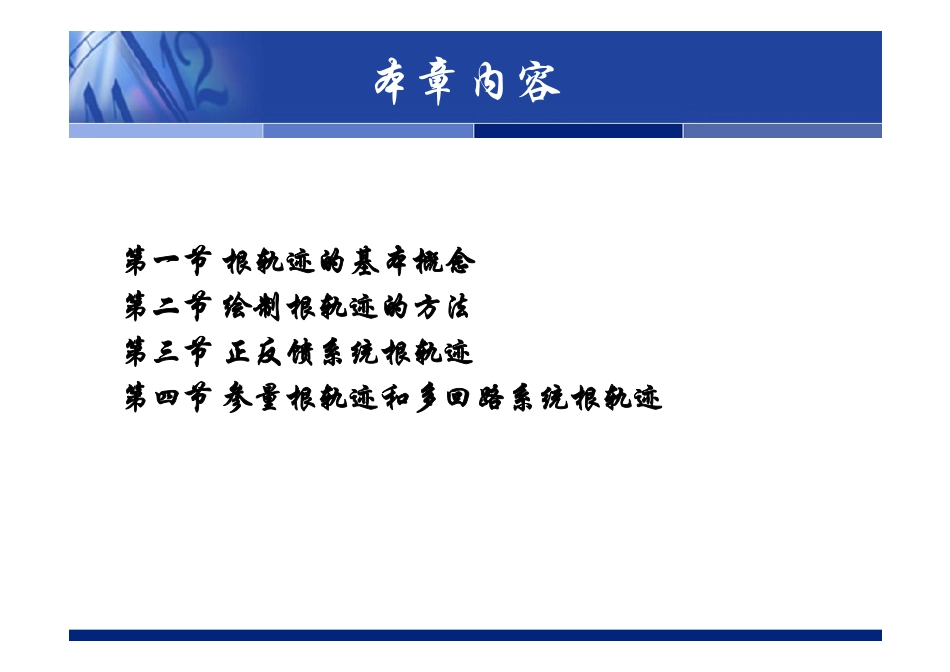 本章内容

第一节 根轨迹的基本概念
第二节 绘制根轨迹的方法
第三节 正反馈系统根轨迹
第四节 参量根轨迹和多回路系统根轨迹